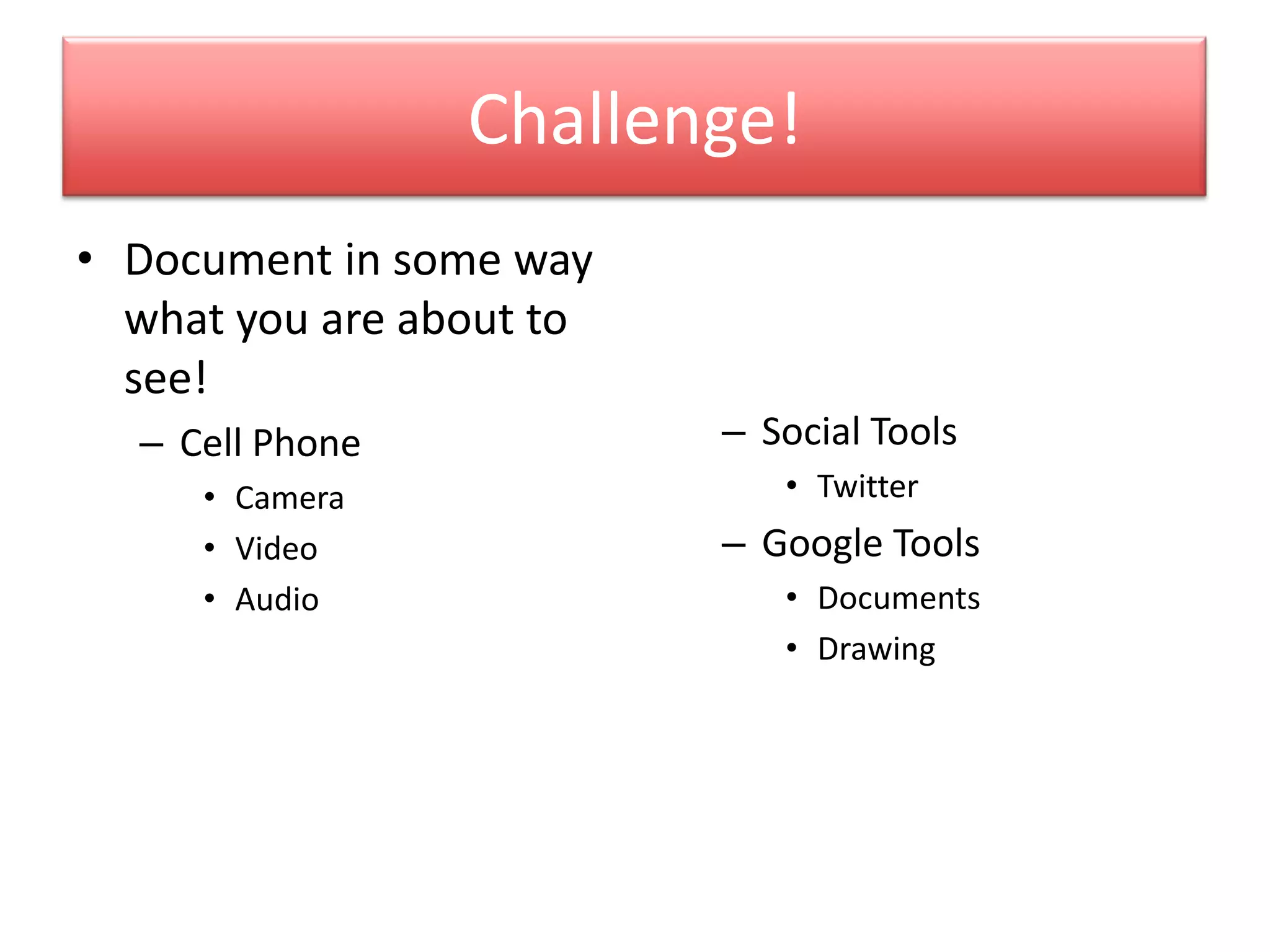 Challenge!

• Document in some way what you are about to see!

– Cell Phone
  • Camera
  • Video
  • Audio

– Social Tools
  • Twitter
– Google Tools
  • Documents
  • Drawing